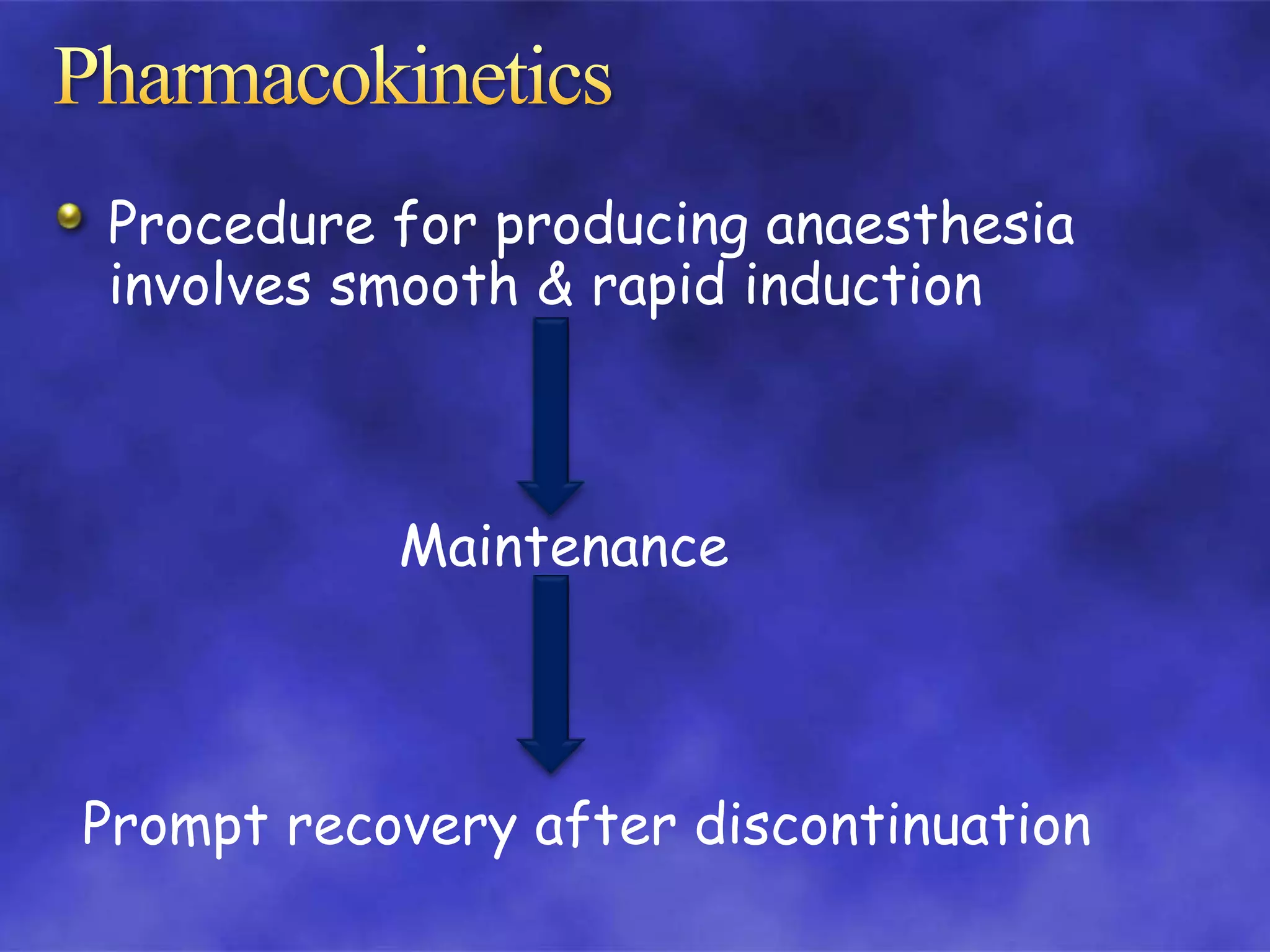 Pharmacokinetics

Procedure for producing anaesthesia involves smooth & rapid induction

Maintenance

Prompt recovery after discontinuation